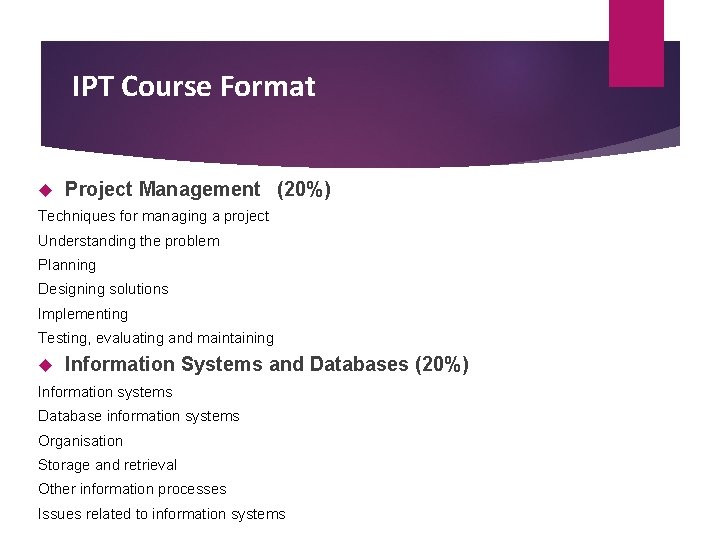 IPT Course Format

Project Management (20%)

Techniques for managing a project

Understanding the problem

Planning

Designing solutions

Implementing

Testing, evaluating and maintaining

Information Systems and Databases (20%)

Information systems

Database information systems

Organisation

Storage and retrieval

Other information processes

Issues related to information systems